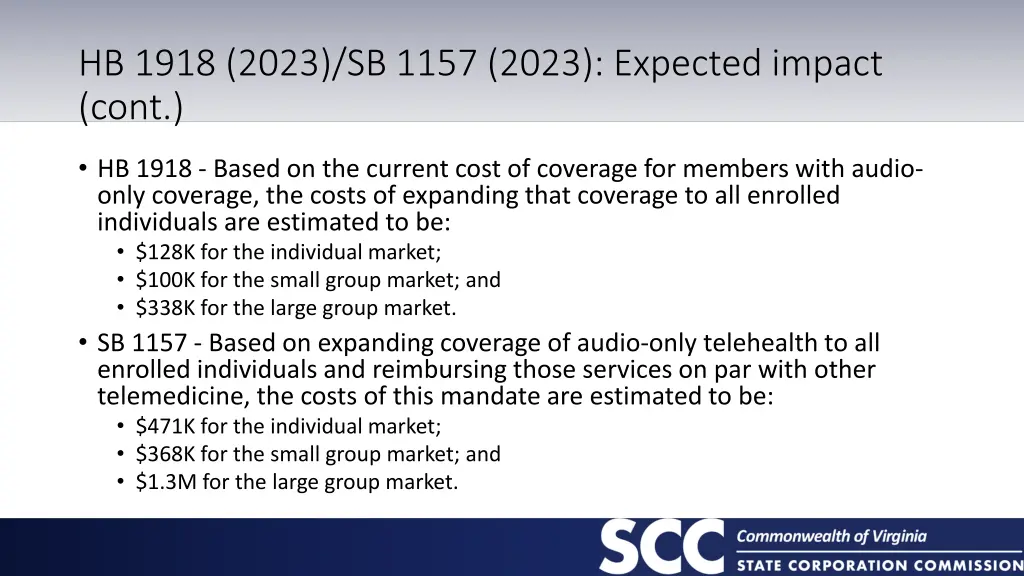 HB 1918 (2023)/SB 1157 (2023): Expected impact (cont.)

• HB 1918 - Based on the current cost of coverage for members with audio-only coverage, the costs of expanding that coverage to all enrolled individuals are estimated to be:
  • \$128K for the individual market;
  • \$100K for the small group market; and
  • \$338K for the large group market.
• SB 1157 - Based on expanding coverage of audio-only telehealth to all enrolled individuals and reimbursing those services on par with other telemedicine, the costs of this mandate are estimated to be:
  • \$471K for the individual market;
  • \$368K for the small group market; and
  • \$1.3M for the large group market.

SCC Commonwealth of Virginia STATE CORPORATION COMMISSION